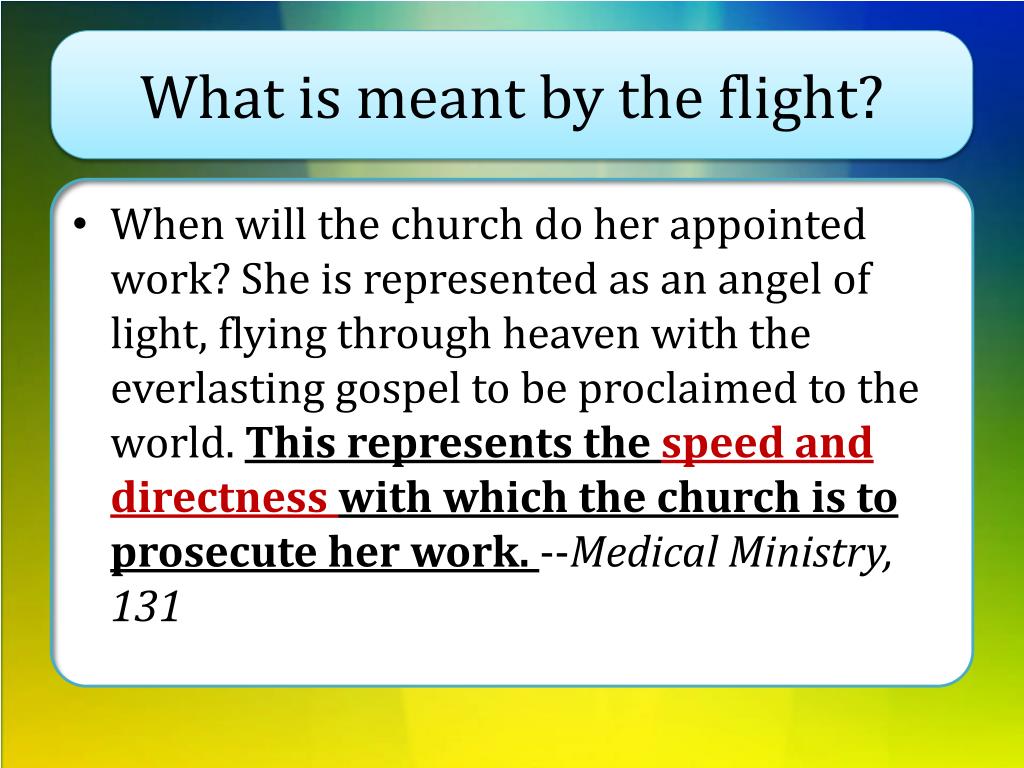 What is meant by the flight?

• When will the church do her appointed work? She is represented as an angel of light, flying through heaven with the everlasting gospel to be proclaimed to the world. This represents the speed and directness with which the church is to prosecute her work. --Medical Ministry, 131